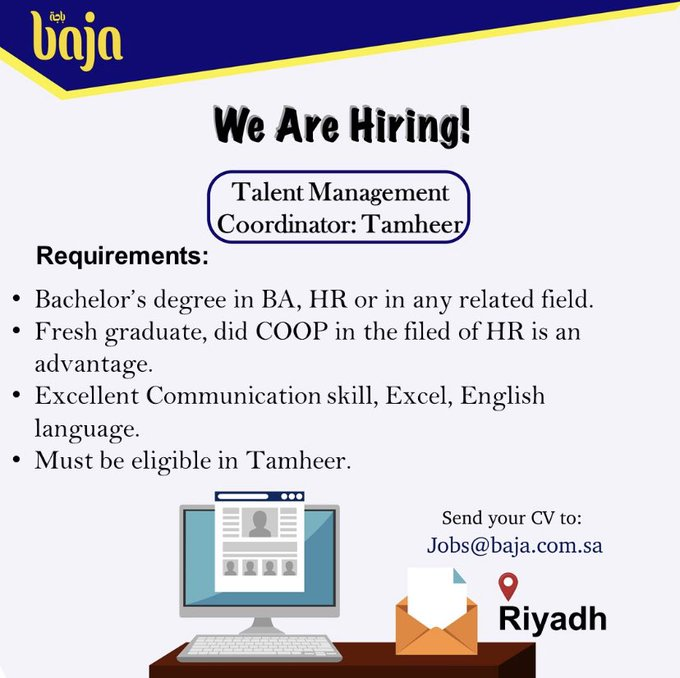 باجة
baja

We Are Hiring!

Talent Management Coordinator: Tamheer

Requirements:

• Bachelor's degree in BA, HR or in any related field.
• Fresh graduate, did COOP in the filed of HR is an advantage.
• Excellent Communication skill, Excel, English language.
• Must be eligible in Tamheer.

Send your CV to:
Jobs@baja.com.sa

Riyadh